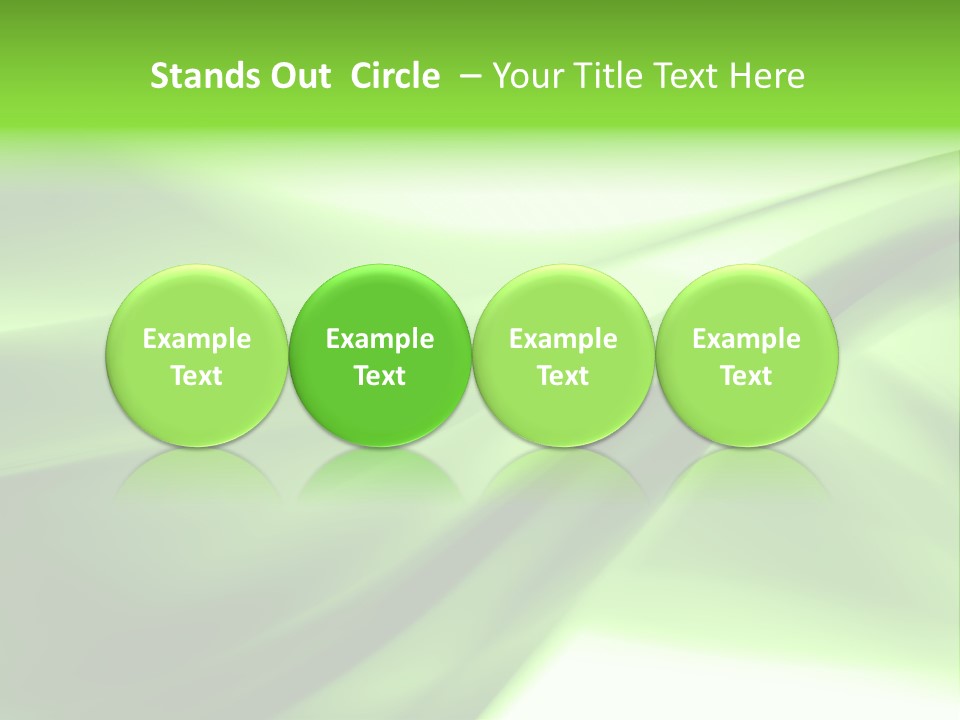 Stands Out Circle – Your Title Text Here

Example Text

Example Text

Example Text

Example Text